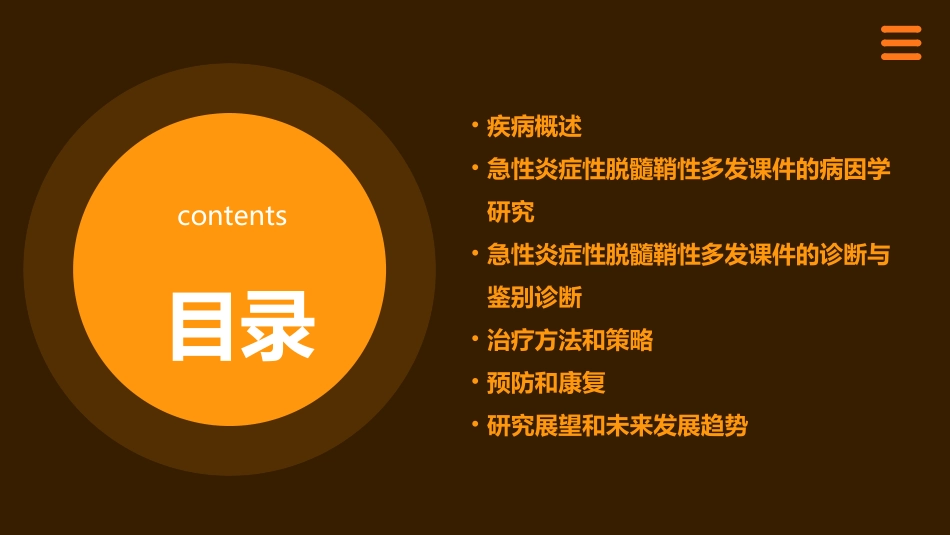 contents

目录

• 疾病概述
• 急性炎症性脱髓鞘性多发课件的病因学研究
• 急性炎症性脱髓鞘性多发课件的诊断与鉴别诊断
• 治疗方法和策略
• 预防和康复
• 研究展望和未来发展趋势